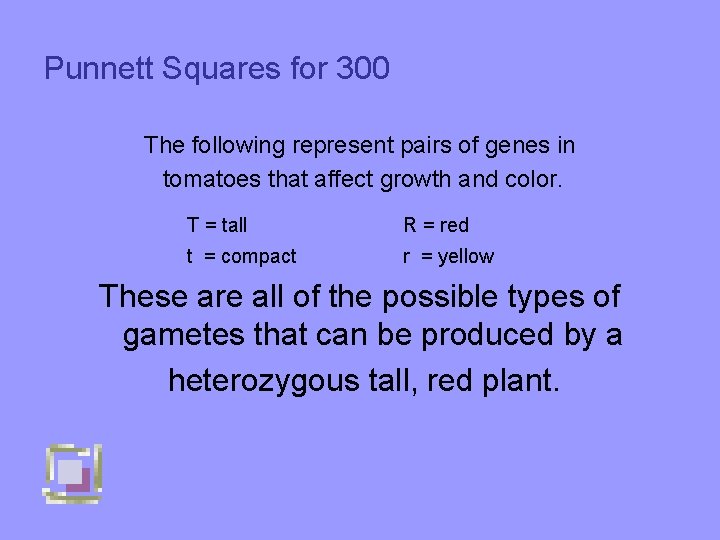 Punnett Squares for 300

The following represent pairs of genes in tomatoes that affect growth and color.

T = tall
t = compact

R = red
r = yellow

These are all of the possible types of gametes that can be produced by a heterozygous tall, red plant.